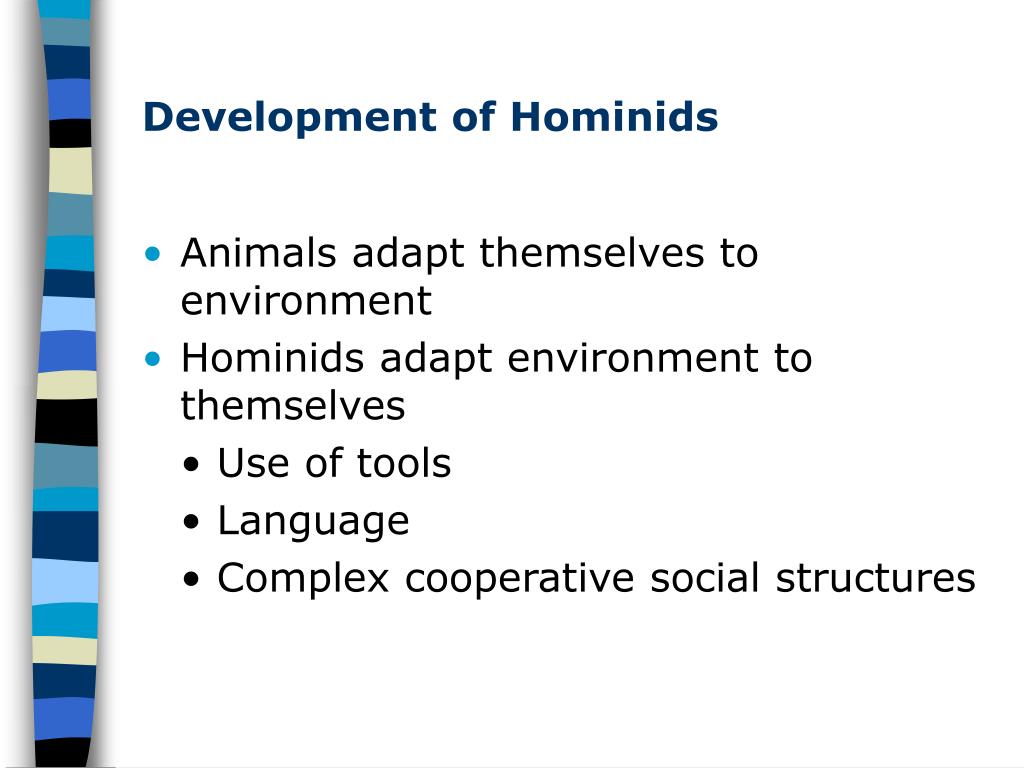 Development of Hominids

• Animals adapt themselves to environment
• Hominids adapt environment to themselves
  • Use of tools
  • Language
  • Complex cooperative social structures